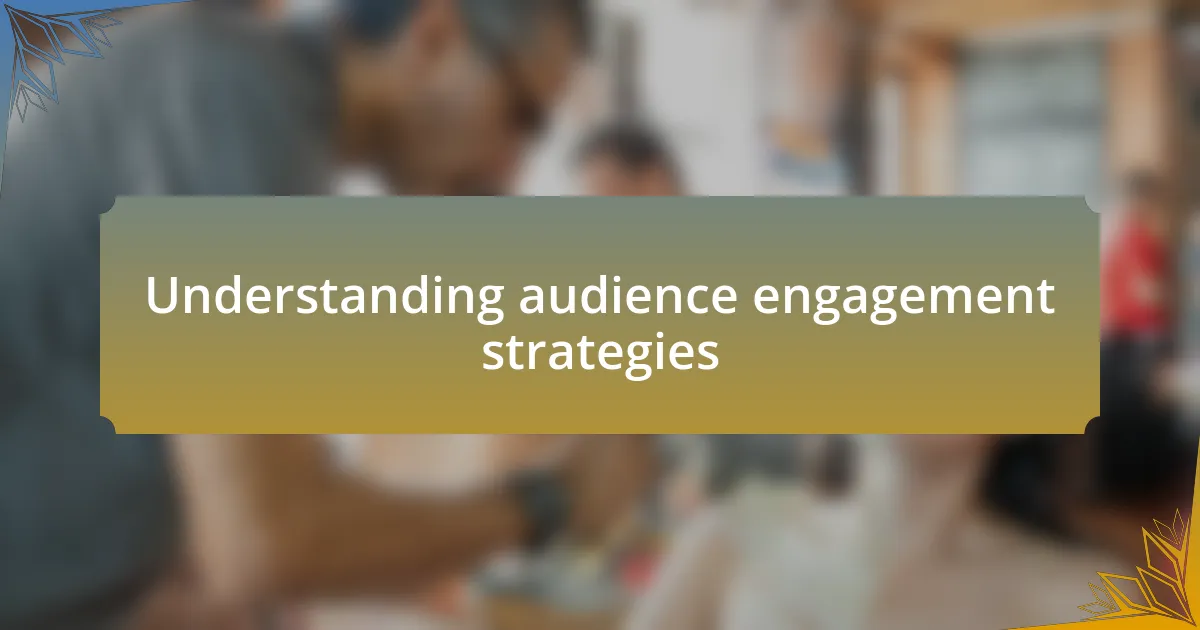 Understanding audience engagement strategies